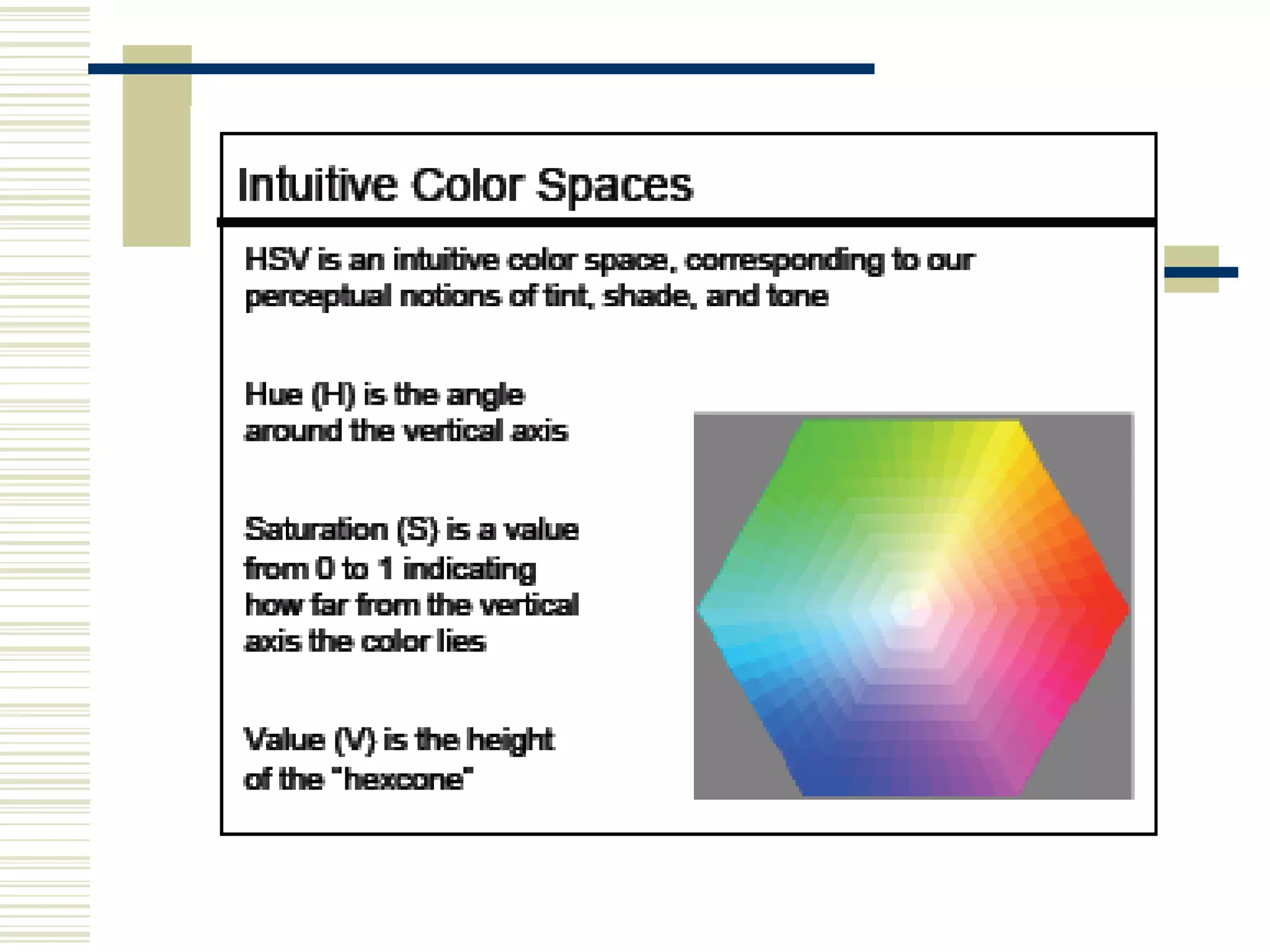 Intuitive Color Spaces

HSV is an intuitive color space, corresponding to our perceptual notions of tint, shade, and tone

Hue (H) is the angle around the vertical axis

Saturation (S) is a value from 0 to 1 indicating how far from the vertical axis the color lies

Value (V) is the height of the "hexcone"